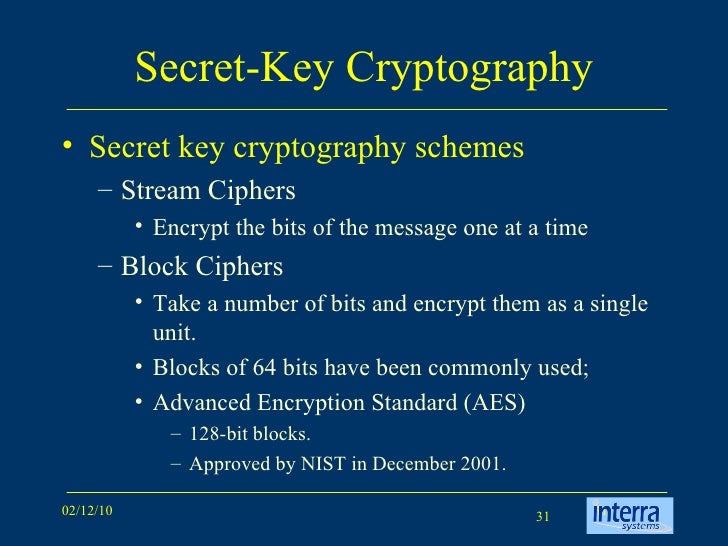 Secret-Key Cryptography

• Secret key cryptography schemes
– Stream Ciphers
• Encrypt the bits of the message one at a time
– Block Ciphers
• Take a number of bits and encrypt them as a single unit.
• Blocks of 64 bits have been commonly used;
• Advanced Encryption Standard (AES)
– 128-bit blocks.
– Approved by NIST in December 2001.

02/12/10

31

interra systems